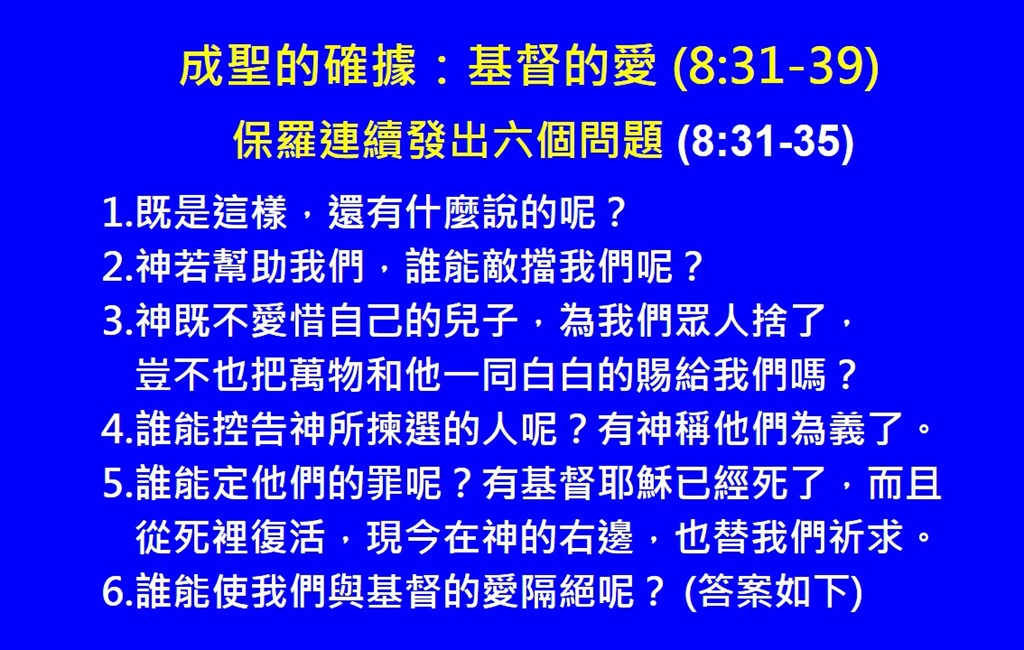 成聖的確據：基督的愛 (8:31-39)

保羅連續發出六個問題 (8:31-35)

1.既是這樣，還有什麼說的呢？
2.神若幫助我們，誰能敵擋我們呢？
3.神既不愛惜自己的兒子，為我們眾人捨了，豈不也把萬物和他一同白白的賜給我們嗎？
4.誰能控告神所揀選的人呢？有神稱他們為義了。
5.誰能定他們的罪呢？有基督耶穌已經死了，而且從死裡復活，現今在神的右邊，也替我們祈求。
6.誰能使我們與基督的愛隔絕呢？ (答案如下)